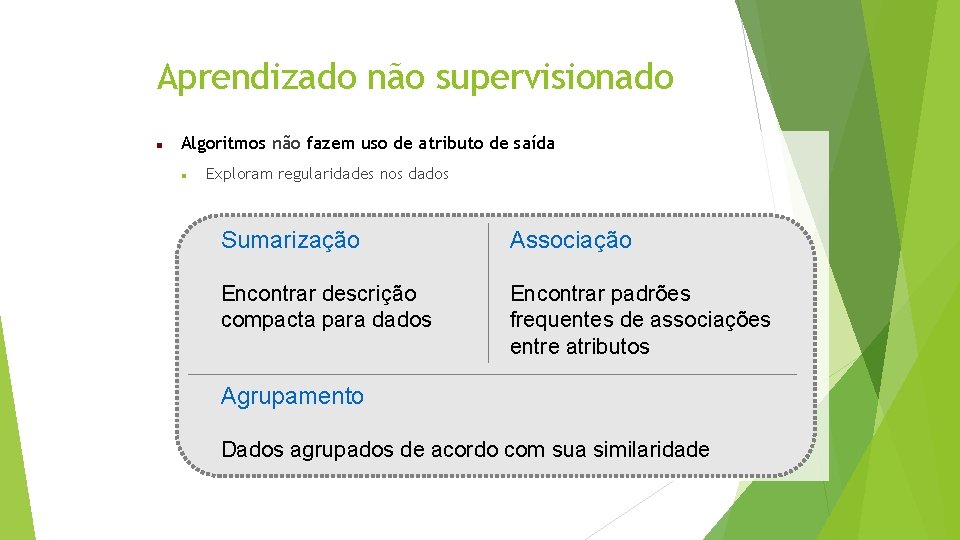 Aprendizado não supervisionado

Algoritmos não fazem uso de atributo de saída

Exploram regularidades nos dados

Sumarização

Encontrar descrição compacta para dados

Associação

Encontrar padrões frequentes de associações entre atributos

Agrupamento

Dados agrupados de acordo com sua similaridade